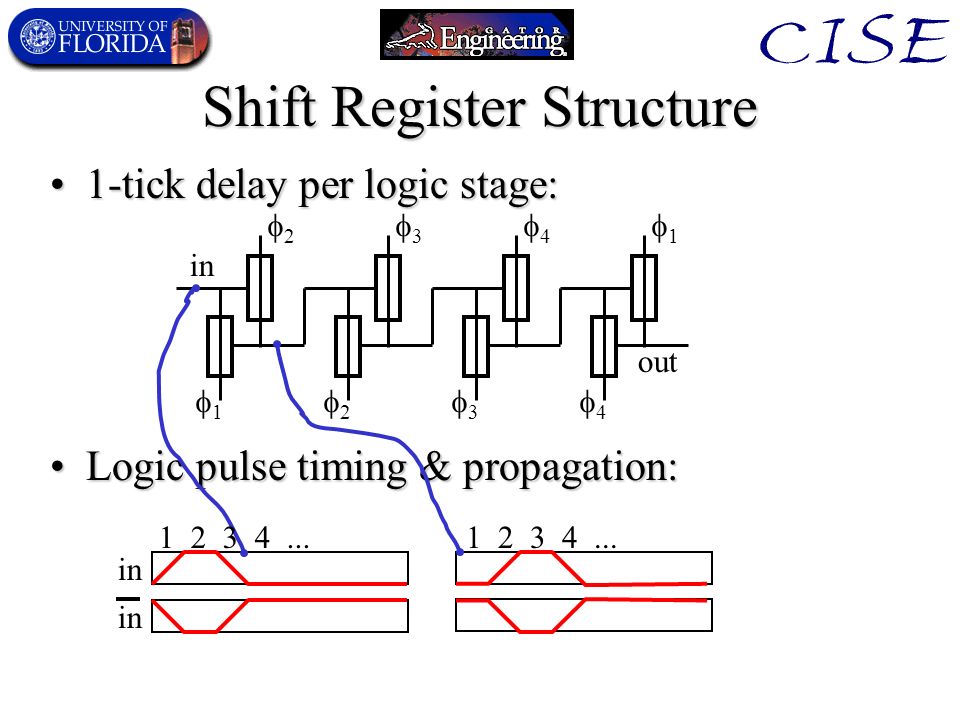 UNIVERSITY OF FLORIDA

GATOR Engineering

CISE

Shift Register Structure

• 1-tick delay per logic stage:

$\phi_2$ $\phi_3$ $\phi_4$ $\phi_1$

in

out

$\phi_1$ $\phi_2$ $\phi_3$ $\phi_4$

• Logic pulse timing & propagation:

1 2 3 4 ...

in

$\overline{\text{in}}$

1 2 3 4 ...